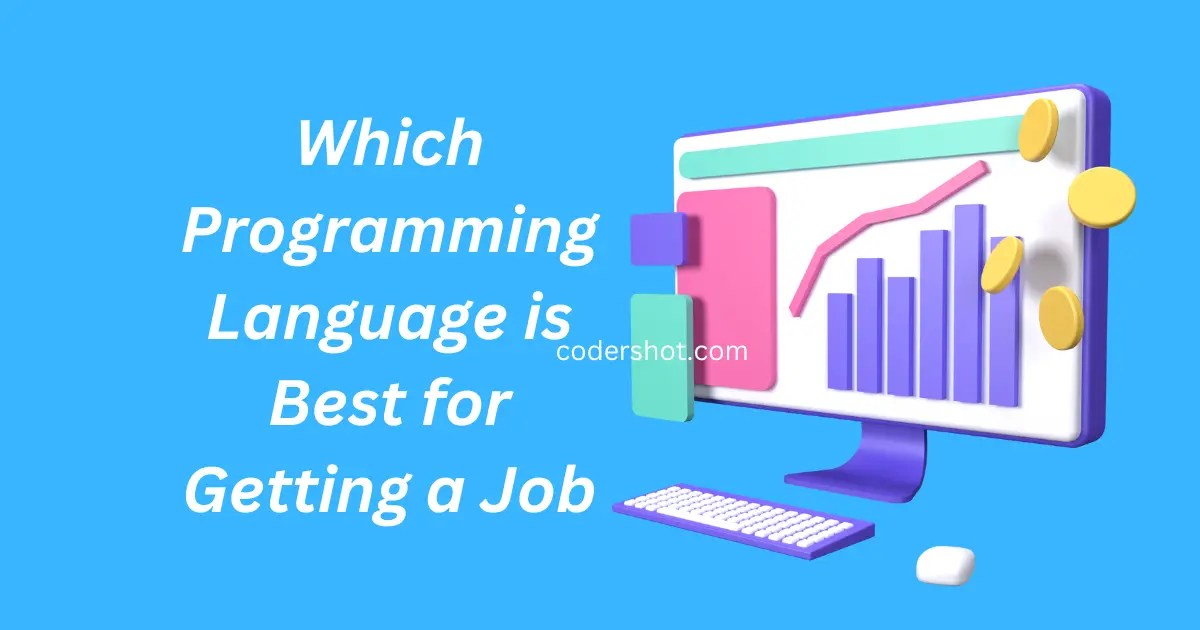 Which Programming Language is Best for Getting a Job

codershot.com